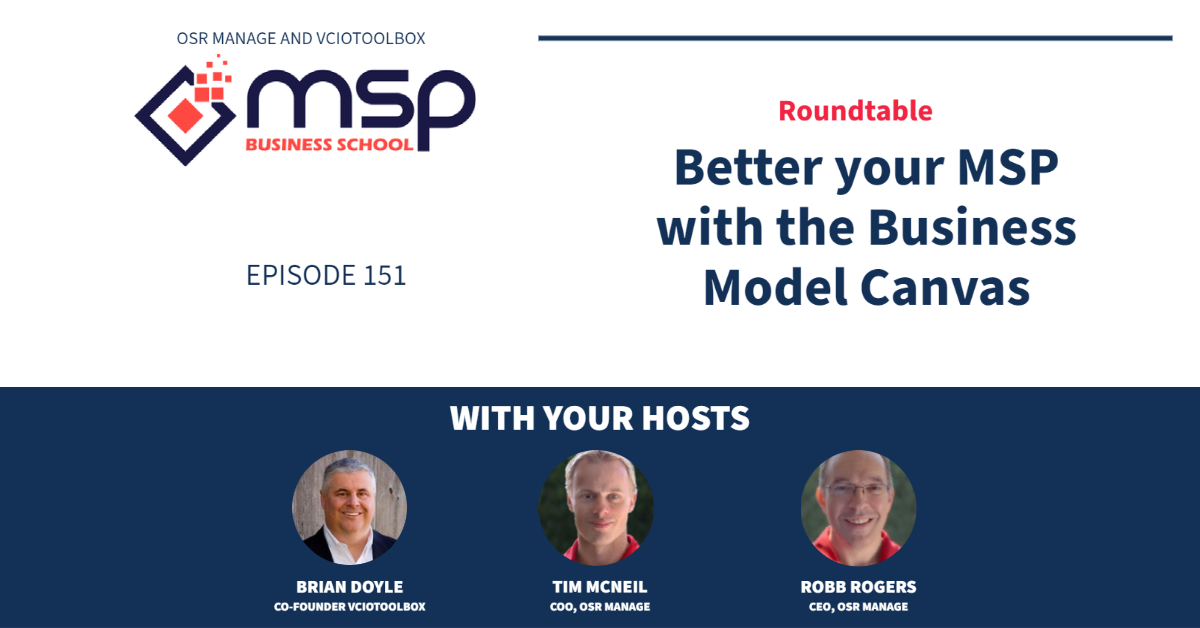 OSR MANAGE AND VCIOTOOLBOX

MSP
BUSINESS SCHOOL

EPISODE 151

Roundtable

Better your MSP with the Business Model Canvas

WITH YOUR HOSTS

BRIAN DOYLE
CO-FOUNDER VCIOTOOLBOX

TIM MCNEIL
COO, OSR MANAGE

ROBB ROGERS
CEO, OSR MANAGE